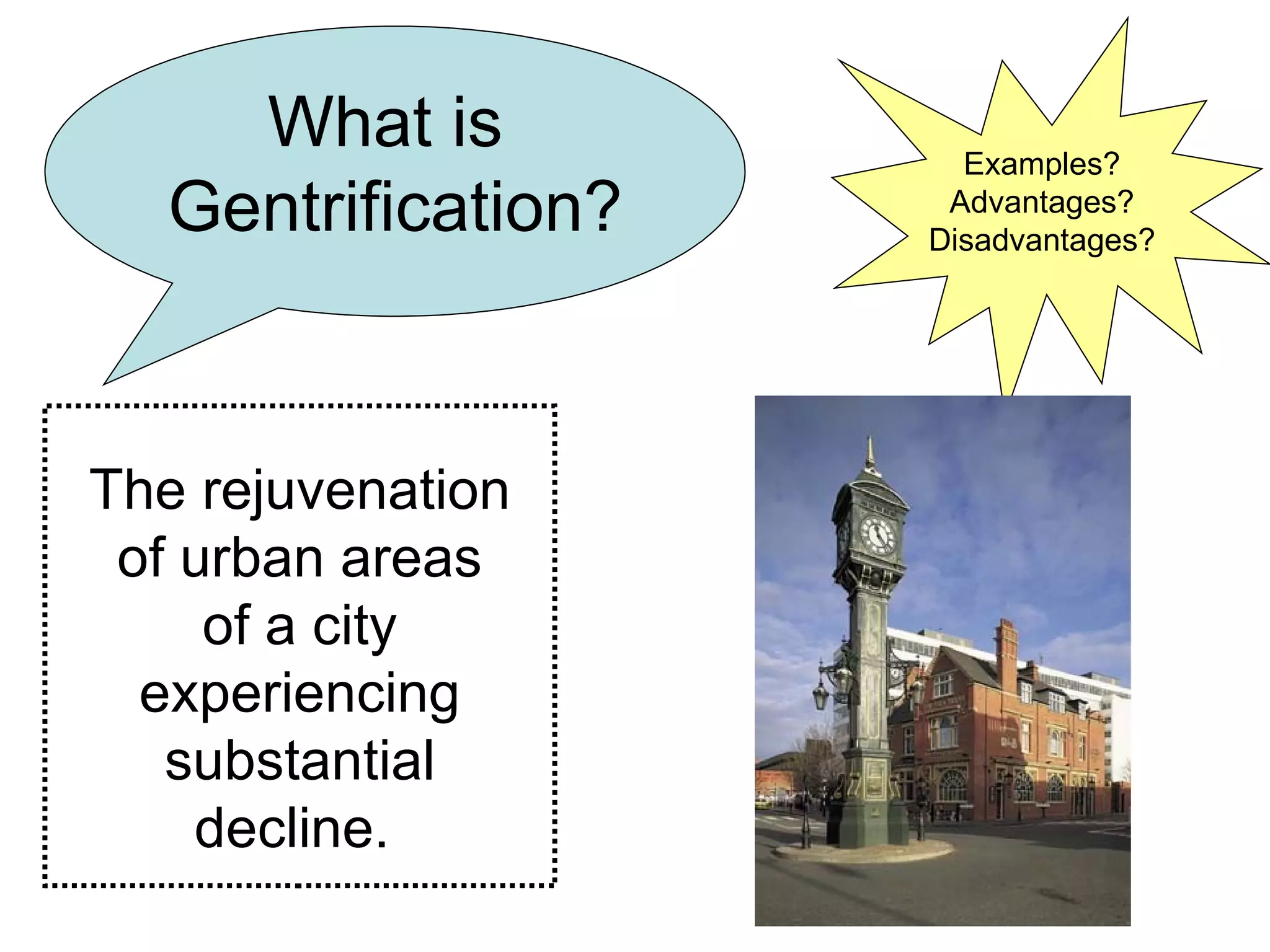 What is Gentrification?

Examples?
Advantages?
Disadvantages?

The rejuvenation of urban areas of a city experiencing substantial decline.